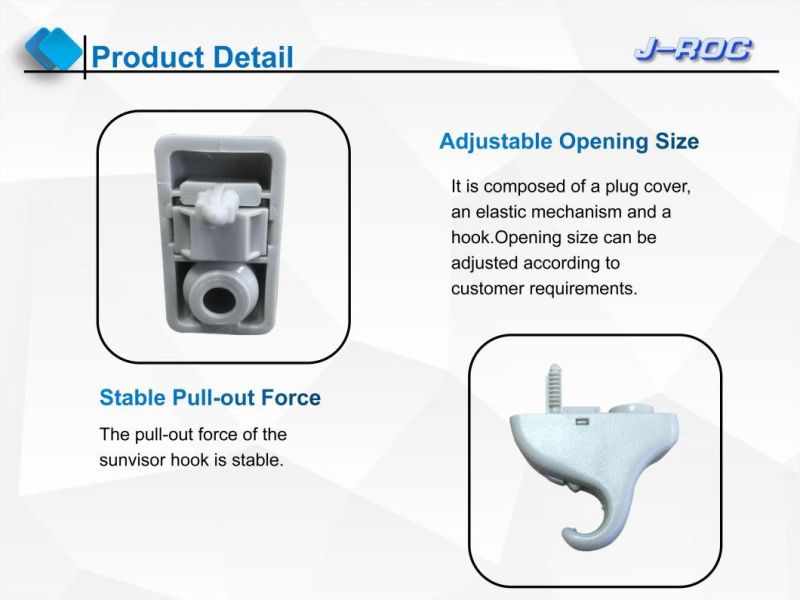 Product Detail

J-ROC

Adjustable Opening Size

It is composed of a plug cover, an elastic mechanism and a hook.Opening size can be adjusted according to customer requirements.

Stable Pull-out Force

The pull-out force of the sunvisor hook is stable.